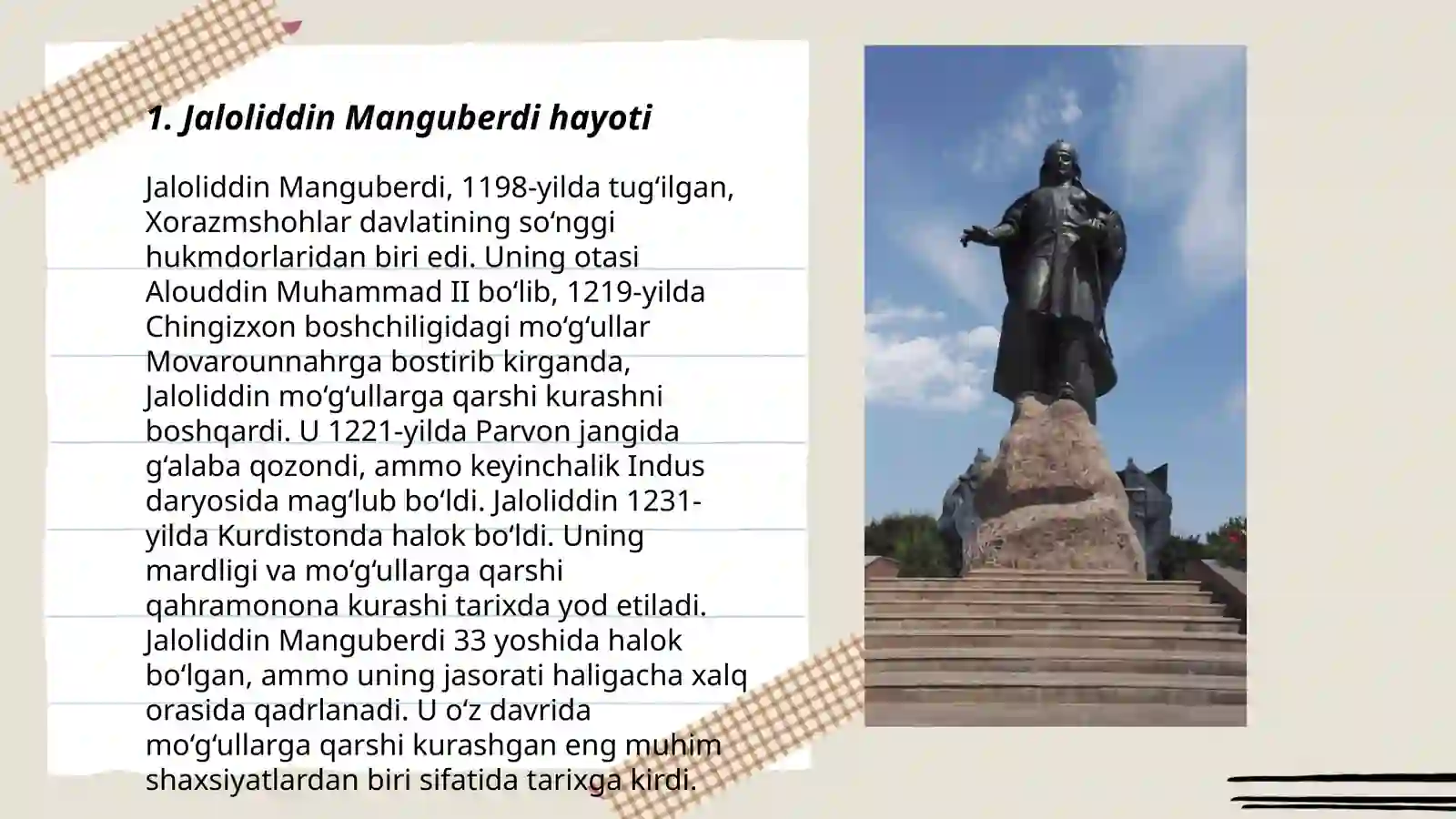 1. Jaloliddin Manguberdi hayoti

Jaloliddin Manguberdi, 1198-yilda tugʻilgan, Xorazmshohlar davlatining soʻnggi hukmdorlaridan biri edi. Uning otasi Alouddin Muhammad II boʻlib, 1219-yilda Chingizxon boshchiligidagi moʻgʻullar Movarounnahrga bostirib kirganda, Jaloliddin moʻgʻullarga qarshi kurashni boshqardi. U 1221-yilda Parvon jangida gʻalaba qozondi, ammo keyinchalik Indus daryosida magʻlub boʻldi. Jaloliddin 1231-yilda Kurdistonda halok boʻldi. Uning mardligi va moʻgʻullarga qarshi qahramonona kurashi tarixda yod etiladi. Jaloliddin Manguberdi 33 yoshida halok boʻlgan, ammo uning jasorati haligacha xalq orasida qadrlanadi. U oʻz davrida moʻgʻullarga qarshi kurashgan eng muhim shaxsiyatlardan biri sifatida tarixga kirdi.